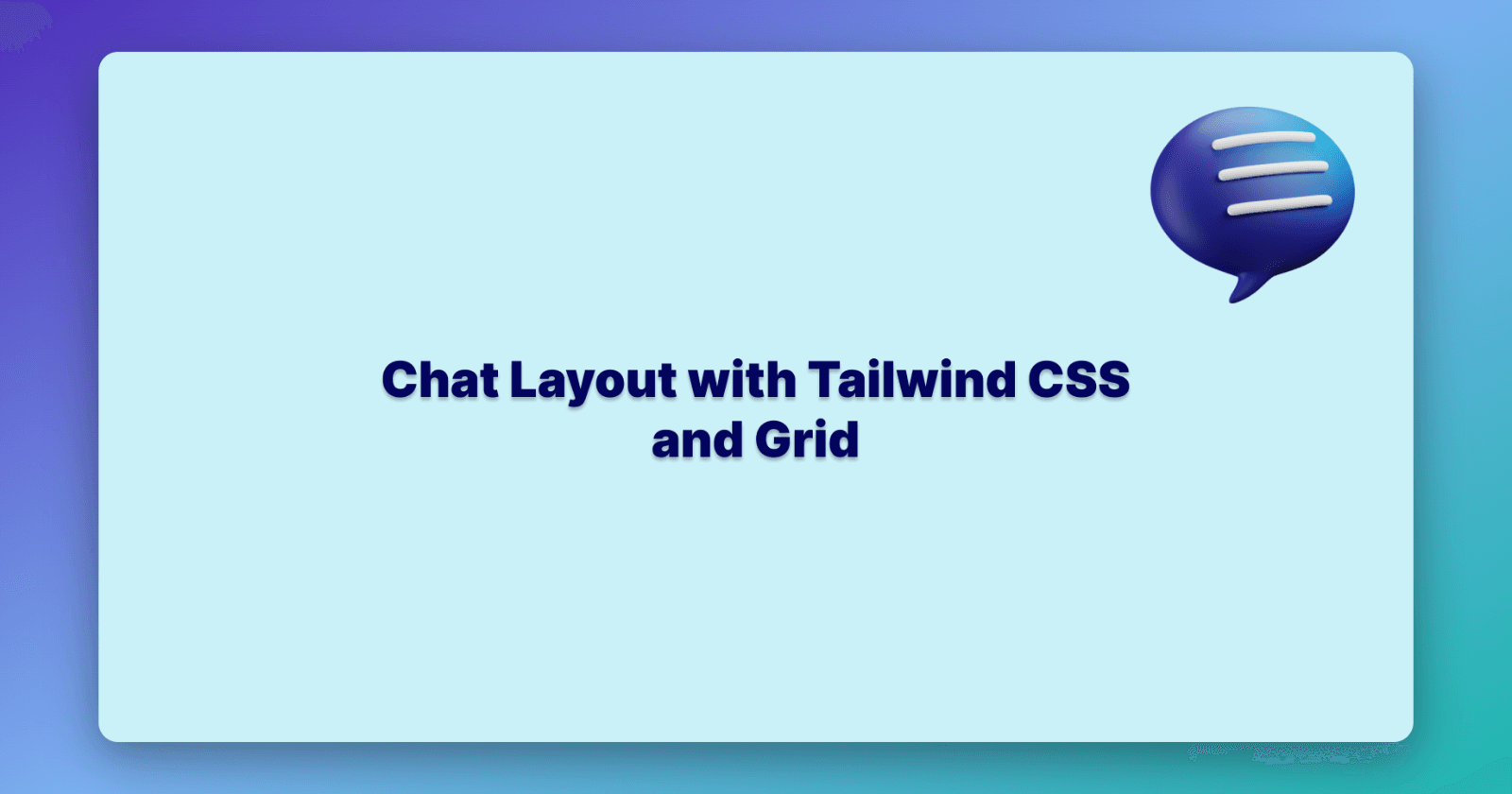 Chat Layout with Tailwind CSS and Grid